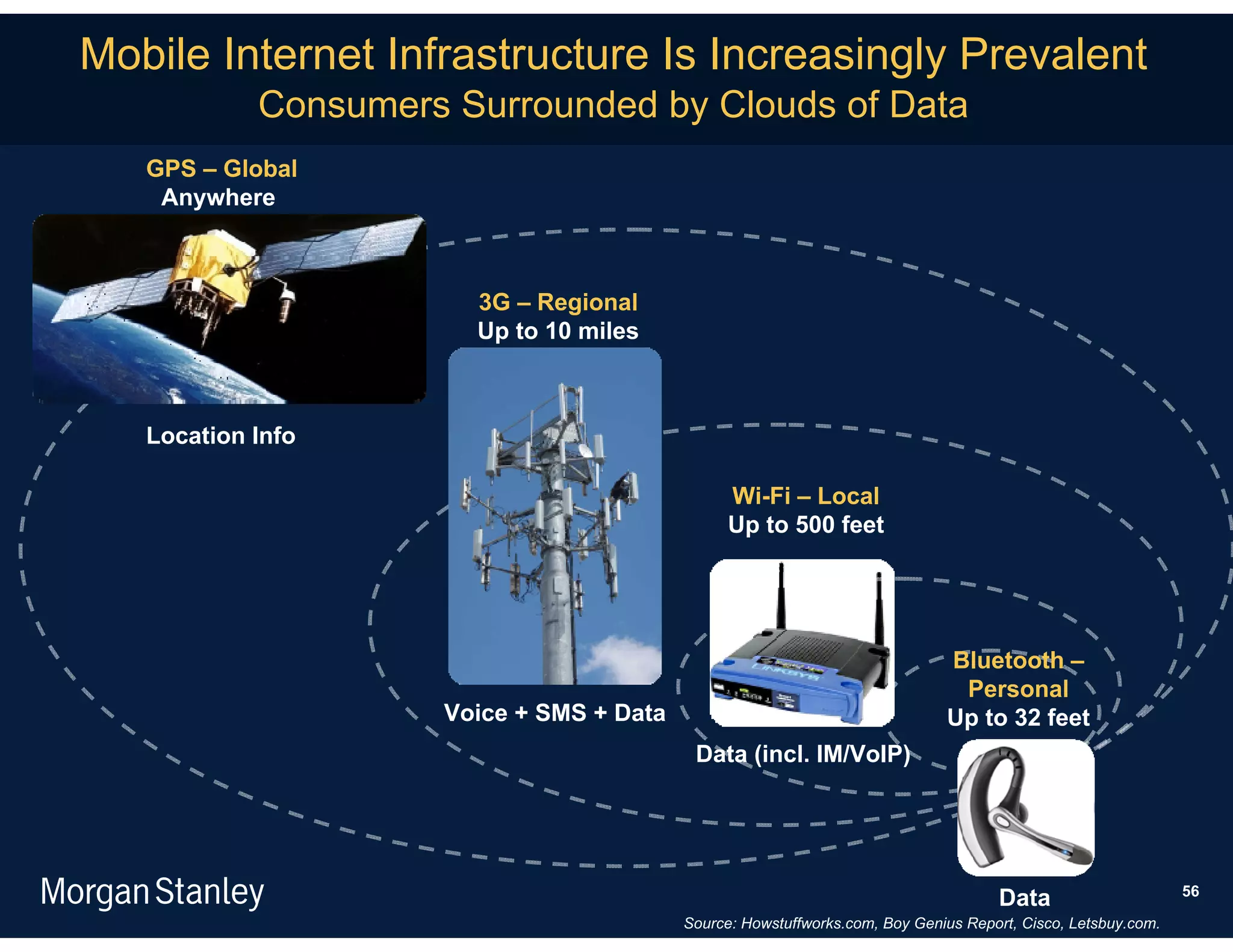 Mobile Internet Infrastructure Is Increasingly Prevalent
Consumers Surrounded by Clouds of Data

GPS – Global
Anywhere

Location Info

3G – Regional
Up to 10 miles

Voice + SMS + Data

Wi-Fi – Local
Up to 500 feet

LINKSYS

Data (incl. IM/VoIP)

Bluetooth – Personal
Up to 32 feet

Data

Morgan Stanley

56

Source: Howstuffworks.com, Boy Genius Report, Cisco, Letsbuy.com.